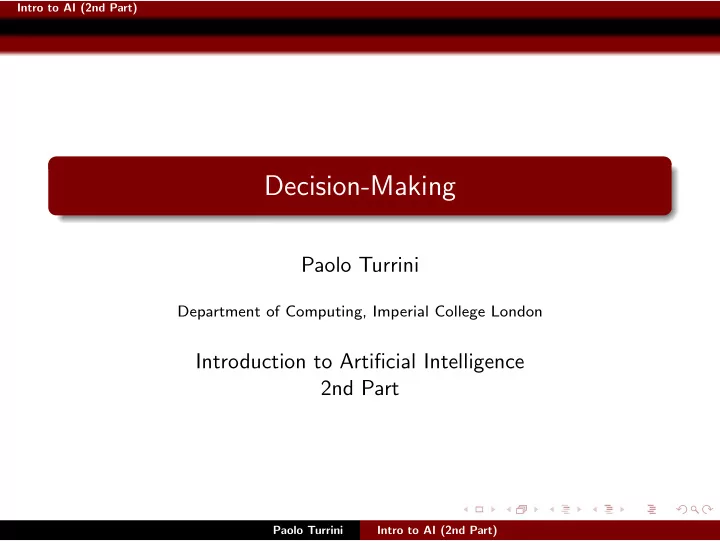 Intro to AI (2nd Part)

Decision-Making

Paolo Turrini

Department of Computing, Imperial College London

Introduction to Artificial Intelligence
2nd Part

Paolo Turrini Intro to AI (2nd Part)